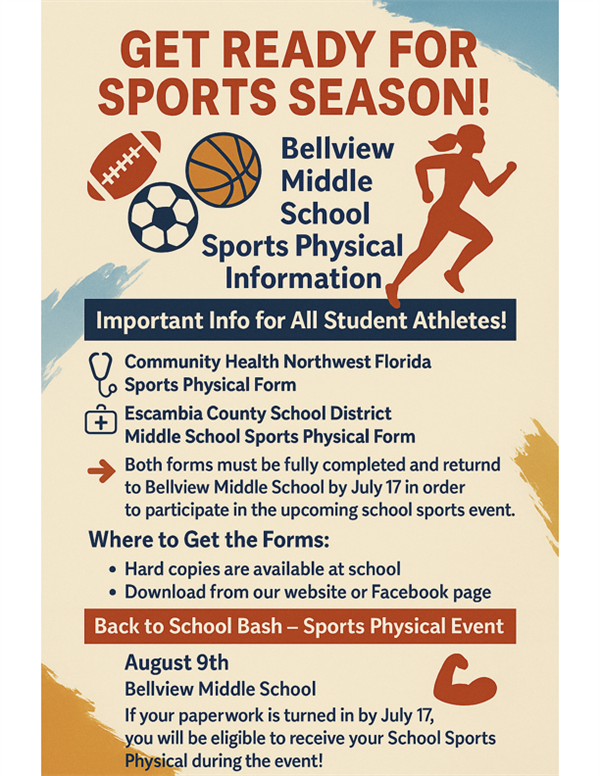 GET READY FOR SPORTS SEASON!

Bellview Middle School Sports Physical Information

Important Info for All Student Athletes!

Community Health Northwest Florida Sports Physical Form

Escambia County School District Middle School Sports Physical Form

Both forms must be fully completed and returnd to Bellview Middle School by July 17 in order to participate in the upcoming school sports event.

Where to Get the Forms:

• Hard copies are available at school
• Download from our website or Facebook page

Back to School Bash – Sports Physical Event

August 9th

Bellview Middle School

If your paperwork is turned in by July 17, you will be eligible to receive your School Sports Physical during the event!